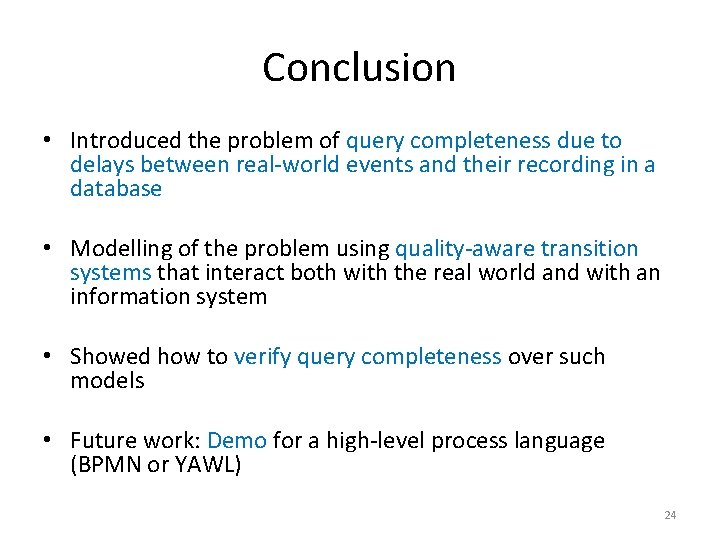 Conclusion

• Introduced the problem of query completeness due to delays between real-world events and their recording in a database

• Modelling of the problem using quality-aware transition systems that interact both with the real world and with an information system

• Showed how to verify query completeness over such models

• Future work: Demo for a high-level process language (BPMN or YAWL)

24